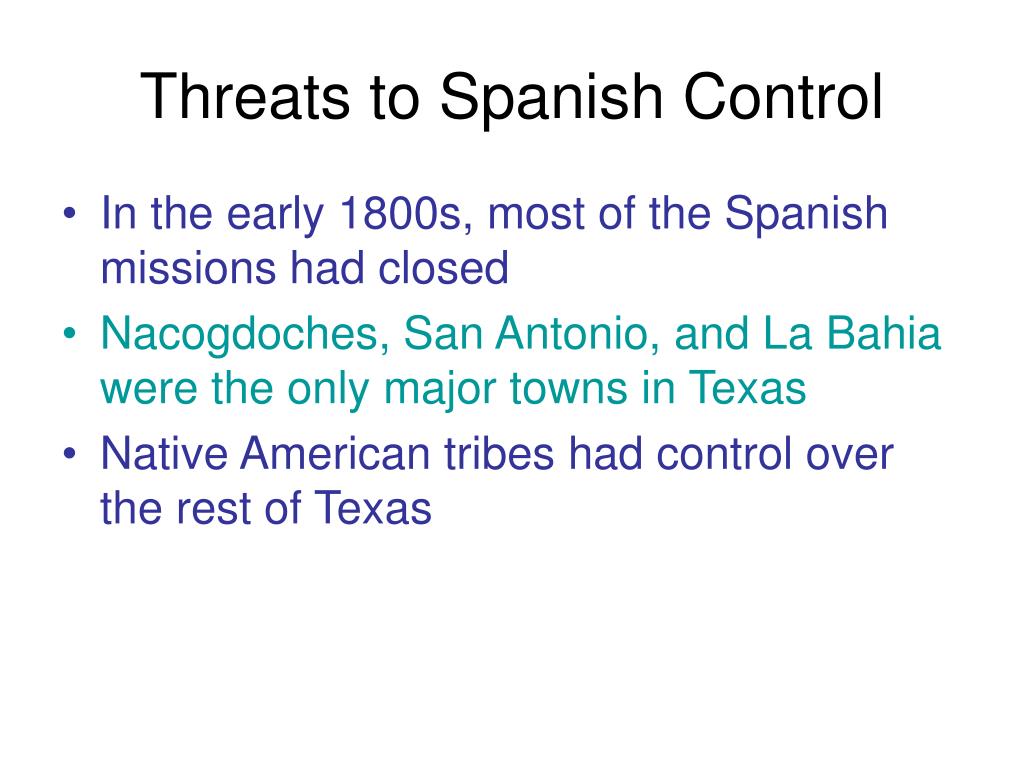 Threats to Spanish Control

• In the early 1800s, most of the Spanish missions had closed
• Nacogdoches, San Antonio, and La Bahia were the only major towns in Texas
• Native American tribes had control over the rest of Texas